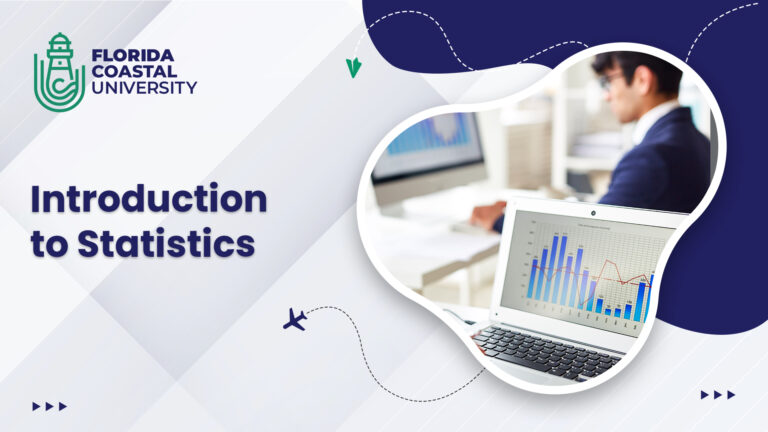 FLORIDA
COASTAL
UNIVERSITY

Introduction to Statistics